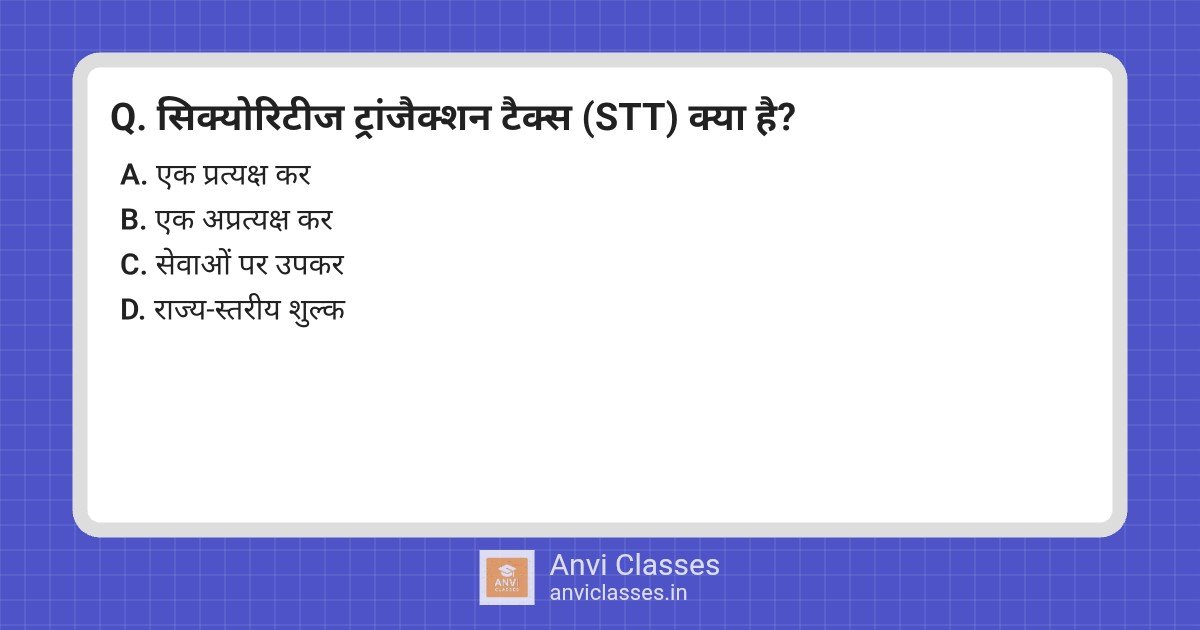 Q. सिक्योरिटीज ट्रांजैक्शन टैक्स (STT) क्या है?

A. एक प्रत्यक्ष कर
B. एक अप्रत्यक्ष कर
C. सेवाओं पर उपकर
D. राज्य-स्तरीय शुल्क

ANVI CLASSES
Anvi Classes
anviclasses.in